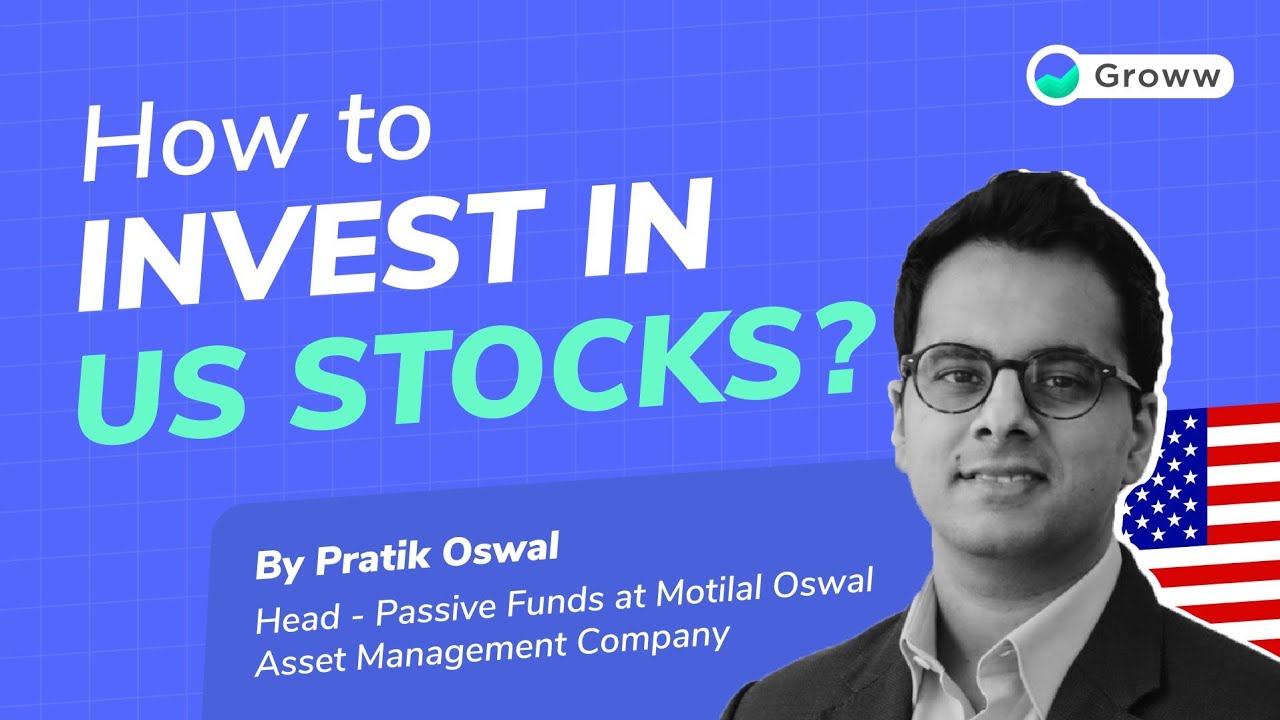 Groww

How to
INVEST IN
US STOCKS?

By Pratik Oswal
Head - Passive Funds at Motilal Oswal Asset Management Company